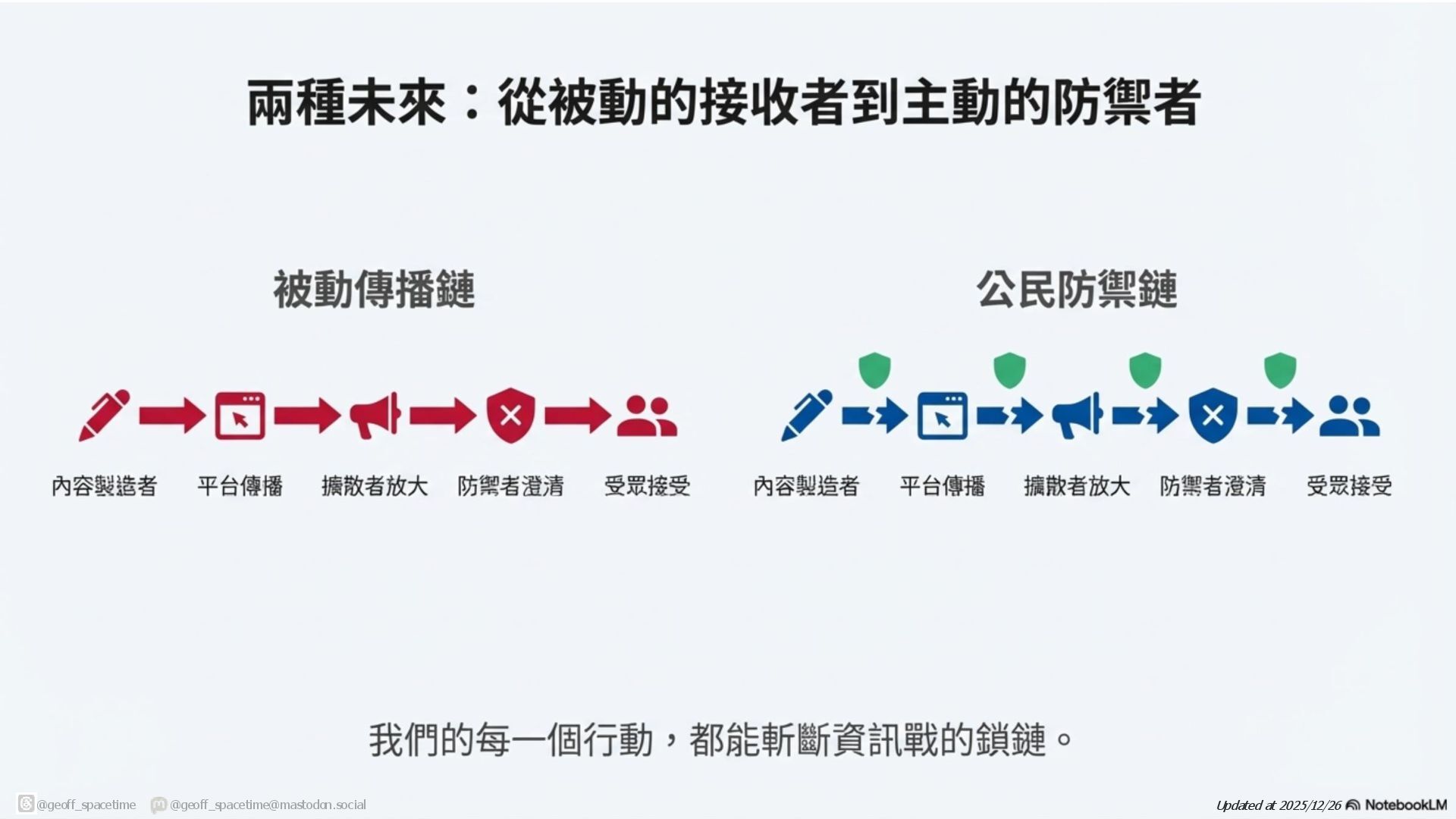 兩種未來：從被動的接收者到主動的防禦者

被動傳播鏈

內容製造者　平台傳播　擴散者放大　防禦者澄清　受眾接受

公民防禦鏈

內容製造者　平台傳播　擴散者放大　防禦者澄清　受眾接受

我們的每一個行動，都能斬斷資訊戰的鎖鏈。

@geoff_spacetime　@geoff_spacetime@mastodon.social

Updated at 2025/12/26　NotebookLM